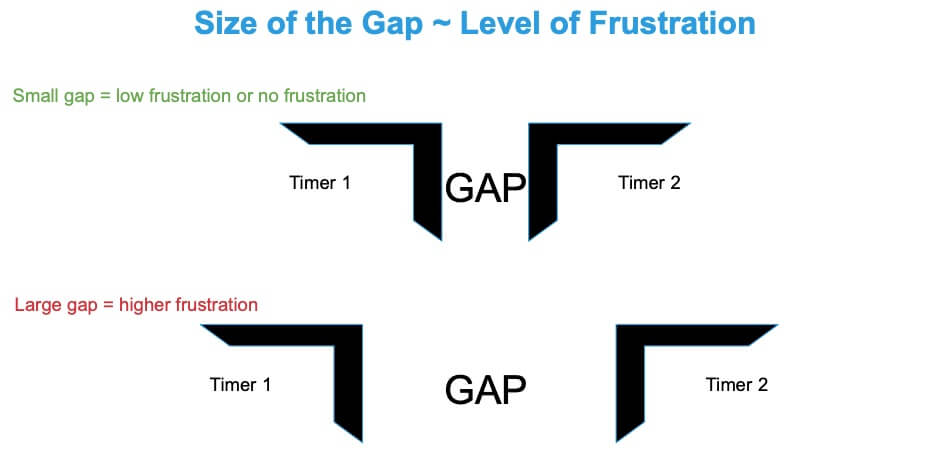 Size of the Gap ~ Level of Frustration

Small gap = low frustration or no frustration

Timer 1

GAP

Timer 2

Large gap = higher frustration

Timer 1

GAP

Timer 2